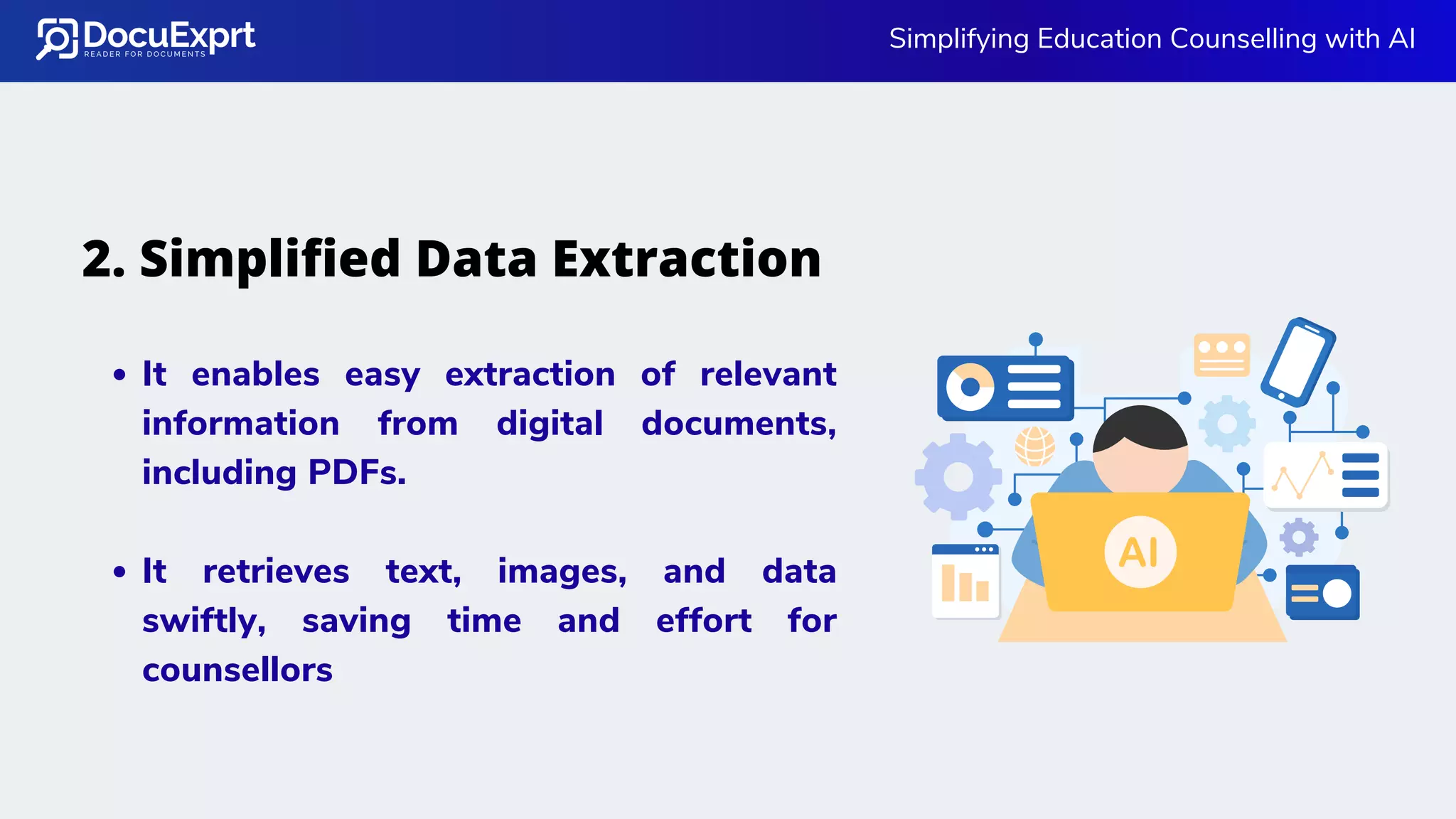 DocuExprt
READER FOR DOCUMENTS

Simplifying Education Counselling with AI

2. Simplified Data Extraction

• It enables easy extraction of relevant information from digital documents, including PDFs.

• It retrieves text, images, and data swiftly, saving time and effort for counsellors

AI